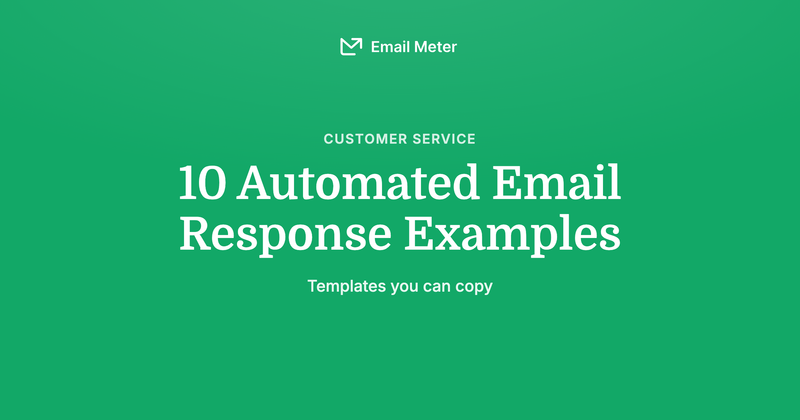 Email Meter

CUSTOMER SERVICE

10 Automated Email Response Examples

Templates you can copy